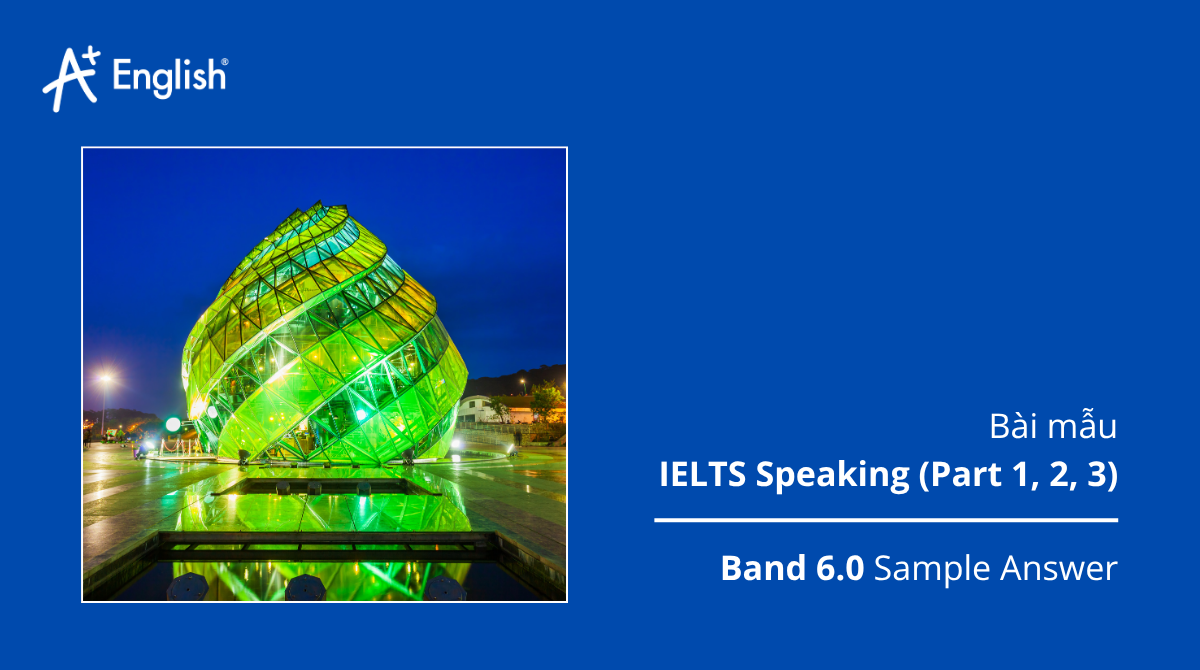 A+ English®

Bài mẫu

IELTS Speaking (Part 1, 2, 3)

Band 6.0 Sample Answer